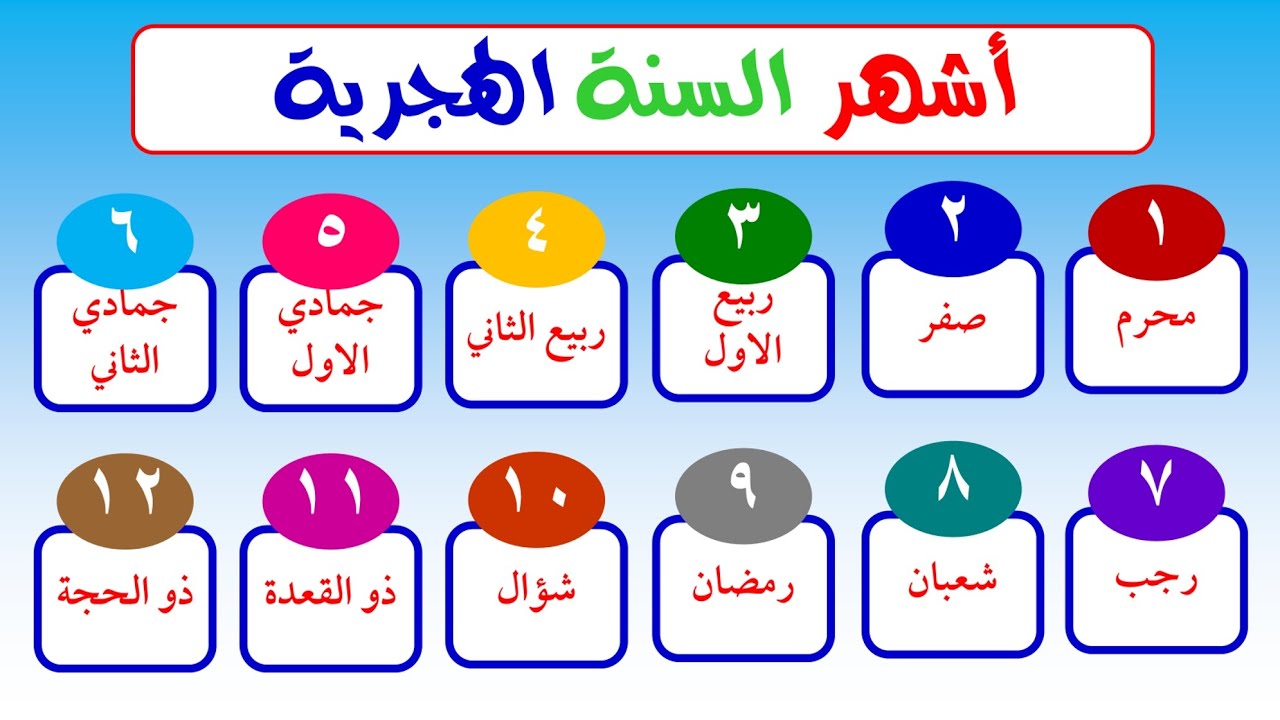 أشهر السنة الهجرية

١
محرم

٢
صفر

٣
ربيع الاول

٤
ربيع الثاني

٥
جمادي الاول

٦
جمادي الثاني

٧
رجب

٨
شعبان

٩
رمضان

١٠
شؤال

١١
ذو القعدة

١٢
ذو الحجة